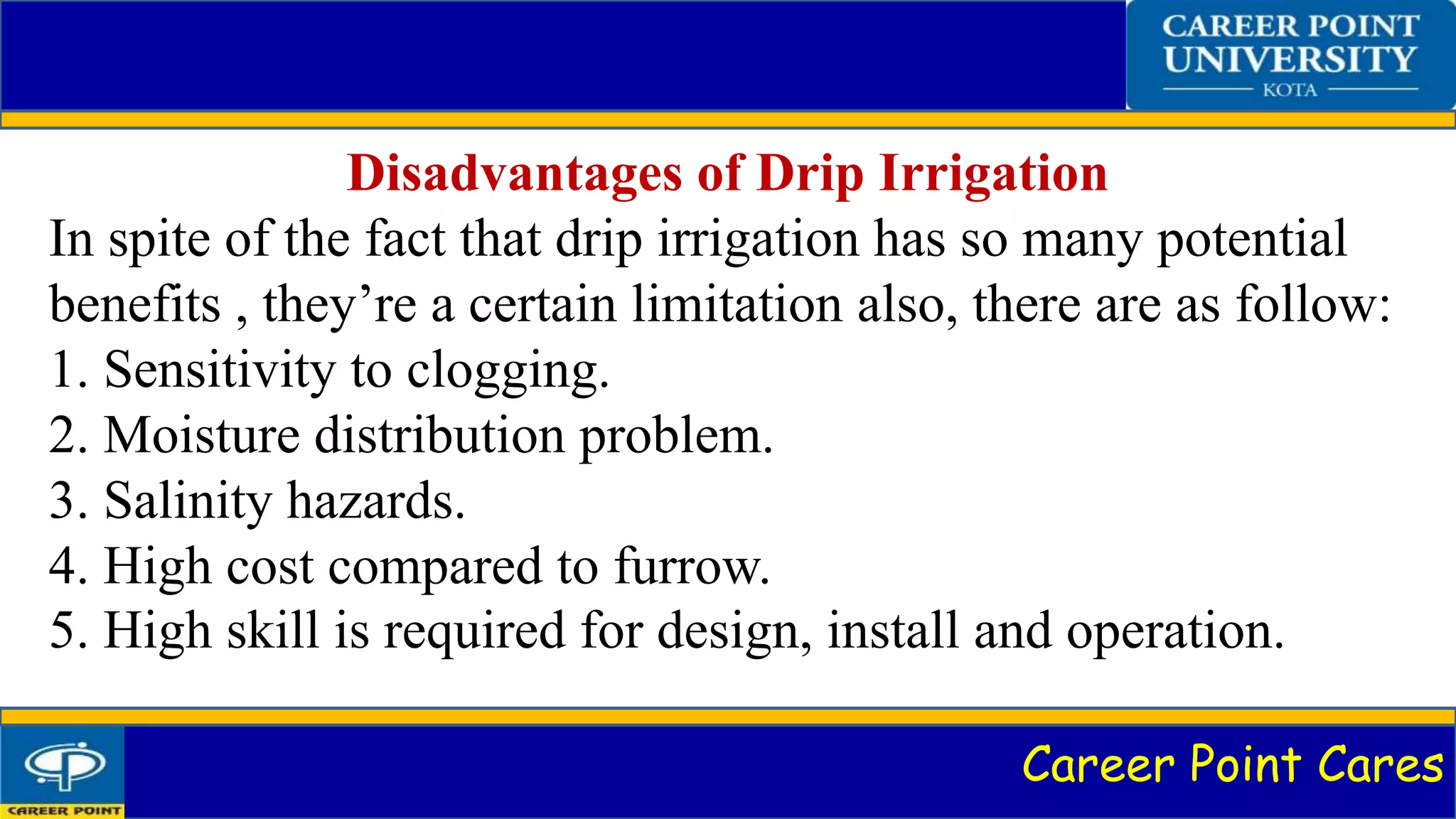 CAREER POINT UNIVERSITY
KOTA

Disadvantages of Drip Irrigation

In spite of the fact that drip irrigation has so many potential benefits , they’re a certain limitation also, there are as follow:

1. Sensitivity to clogging.
2. Moisture distribution problem.
3. Salinity hazards.
4. High cost compared to furrow.
5. High skill is required for design, install and operation.

CAREER POINT

Career Point Cares